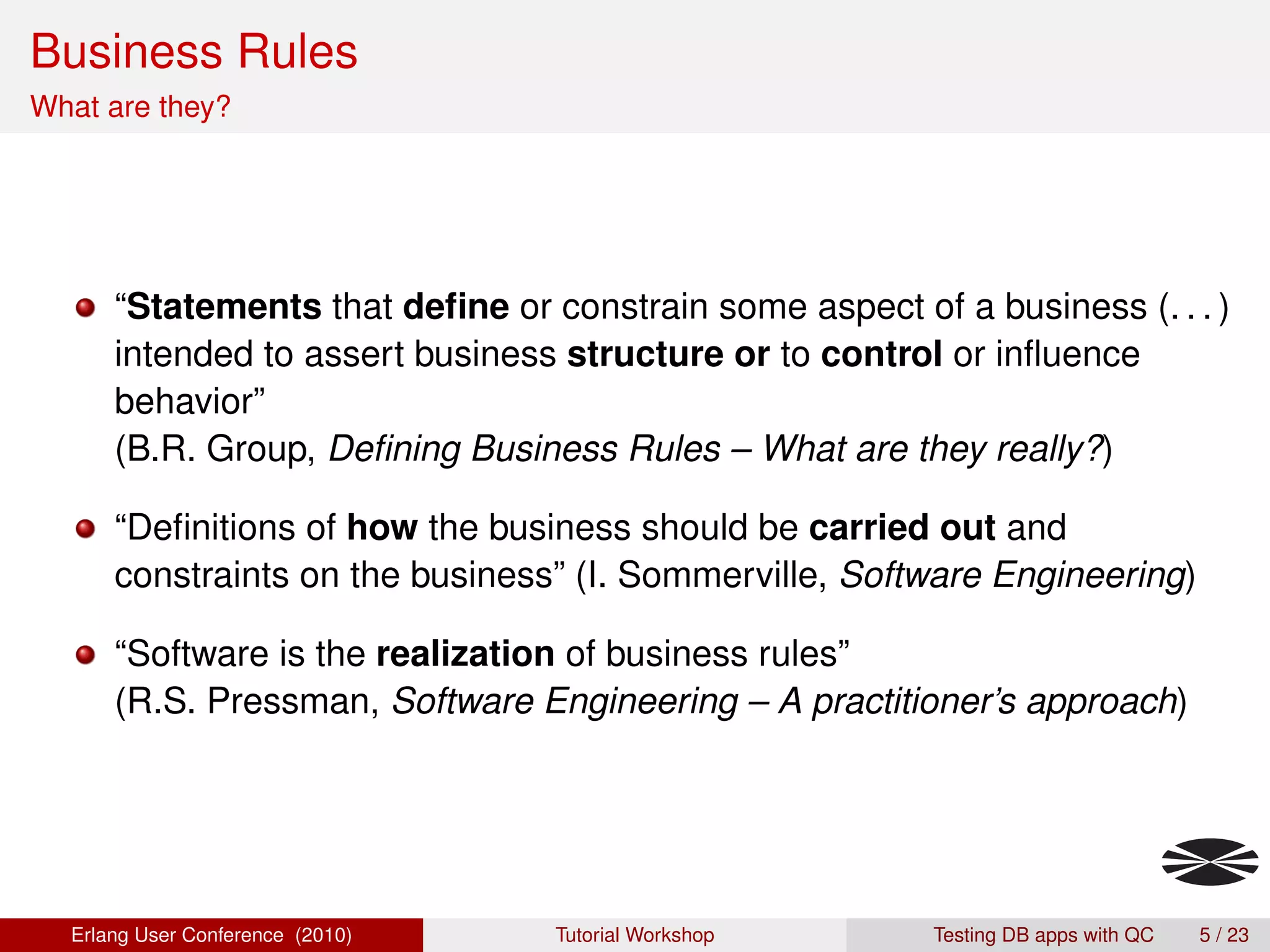 Business Rules
What are they?

“Statements that define or constrain some aspect of a business (. . . ) intended to assert business structure or to control or influence behavior”
(B.R. Group, Defining Business Rules – What are they really?)

“Definitions of how the business should be carried out and constraints on the business” (I. Sommerville, Software Engineering)

“Software is the realization of business rules”
(R.S. Pressman, Software Engineering – A practitioner’s approach)

Erlang User Conference (2010) Tutorial Workshop Testing DB apps with QC 5 / 23